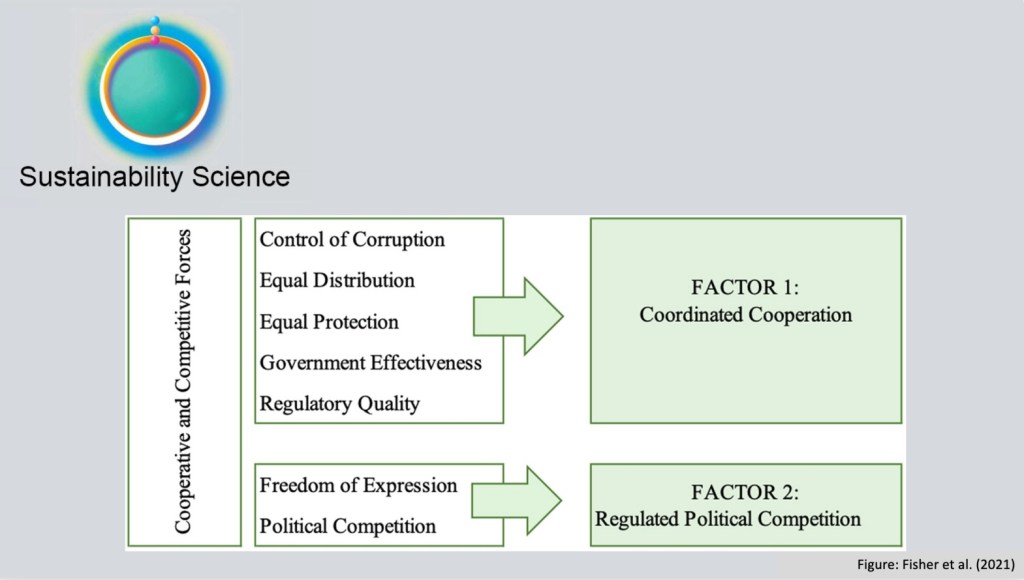 Sustainability Science

Cooperative and Competitive Forces

Control of Corruption
Equal Distribution
Equal Protection
Government Effectiveness
Regulatory Quality

FACTOR 1:
Coordinated Cooperation

Freedom of Expression
Political Competition

FACTOR 2:
Regulated Political Competition

Figure: Fisher et al. (2021)